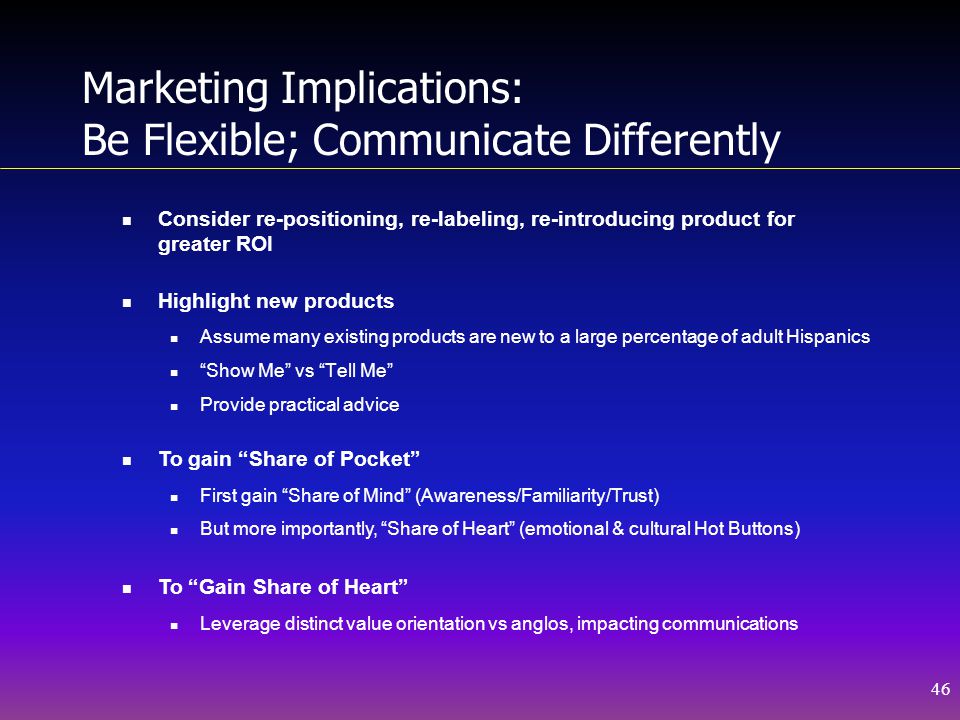 Marketing Implications:
Be Flexible; Communicate Differently

- Consider re-positioning, re-labeling, re-introducing product for greater ROI

- Highlight new products
  - Assume many existing products are new to a large percentage of adult Hispanics
  - “Show Me” vs “Tell Me”
  - Provide practical advice

- To gain “Share of Pocket”
  - First gain “Share of Mind” (Awareness/Familiarity/Trust)
  - But more importantly, “Share of Heart” (emotional & cultural Hot Buttons)

- To “Gain Share of Heart”
  - Leverage distinct value orientation vs anglos, impacting communications

46